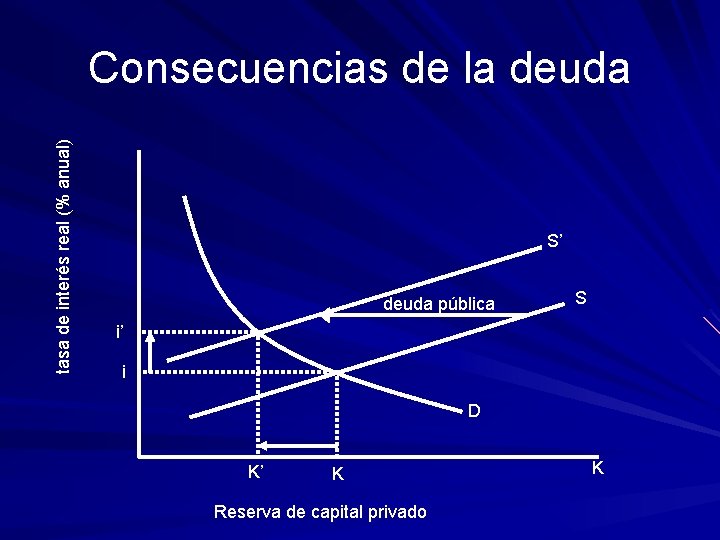 Consecuencias de la deuda

tasa de interés real (% anual)

S'

deuda pública

S

i'

i

D

K'

K

K

Reserva de capital privado